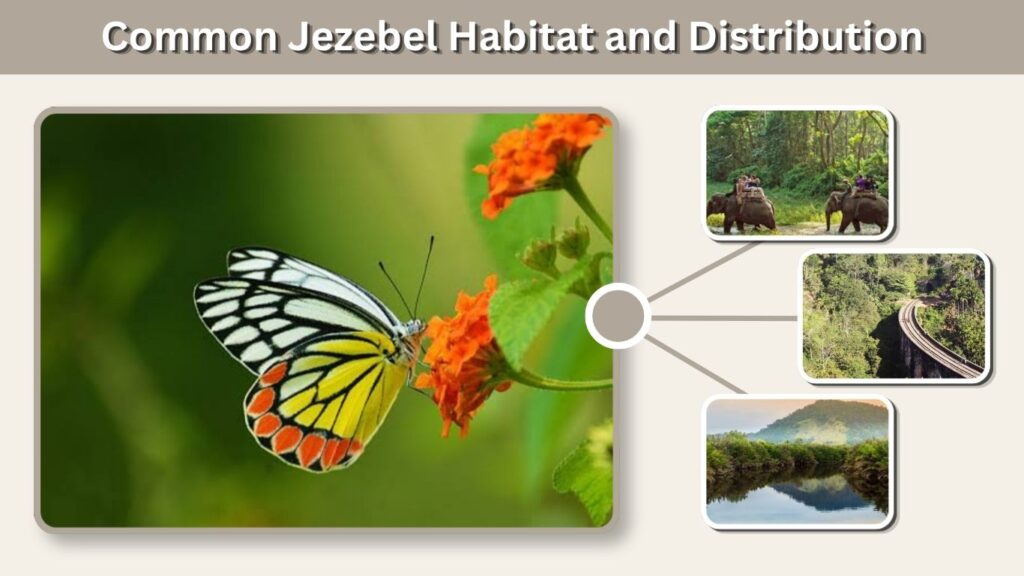 Common Jezebel Habitat and Distribution